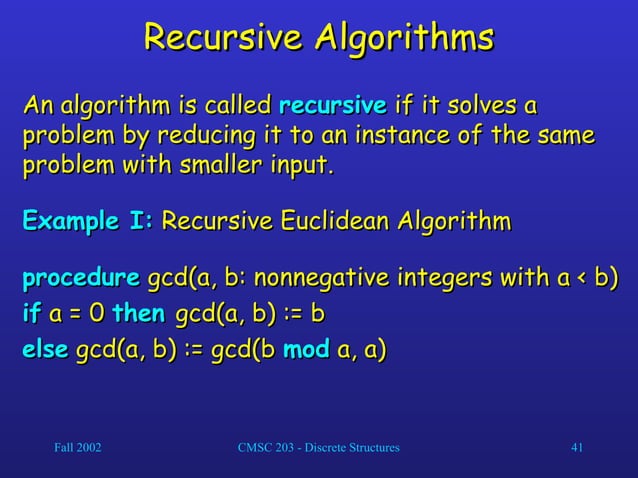 Recursive Algorithms

An algorithm is called recursive if it solves a problem by reducing it to an instance of the same problem with smaller input.

Example I: Recursive Euclidean Algorithm

procedure gcd(a, b: nonnegative integers with a < b)
if a = 0 then gcd(a, b) := b
else gcd(a, b) := gcd(b mod a, a)

Fall 2002 CMSC 203 - Discrete Structures 41